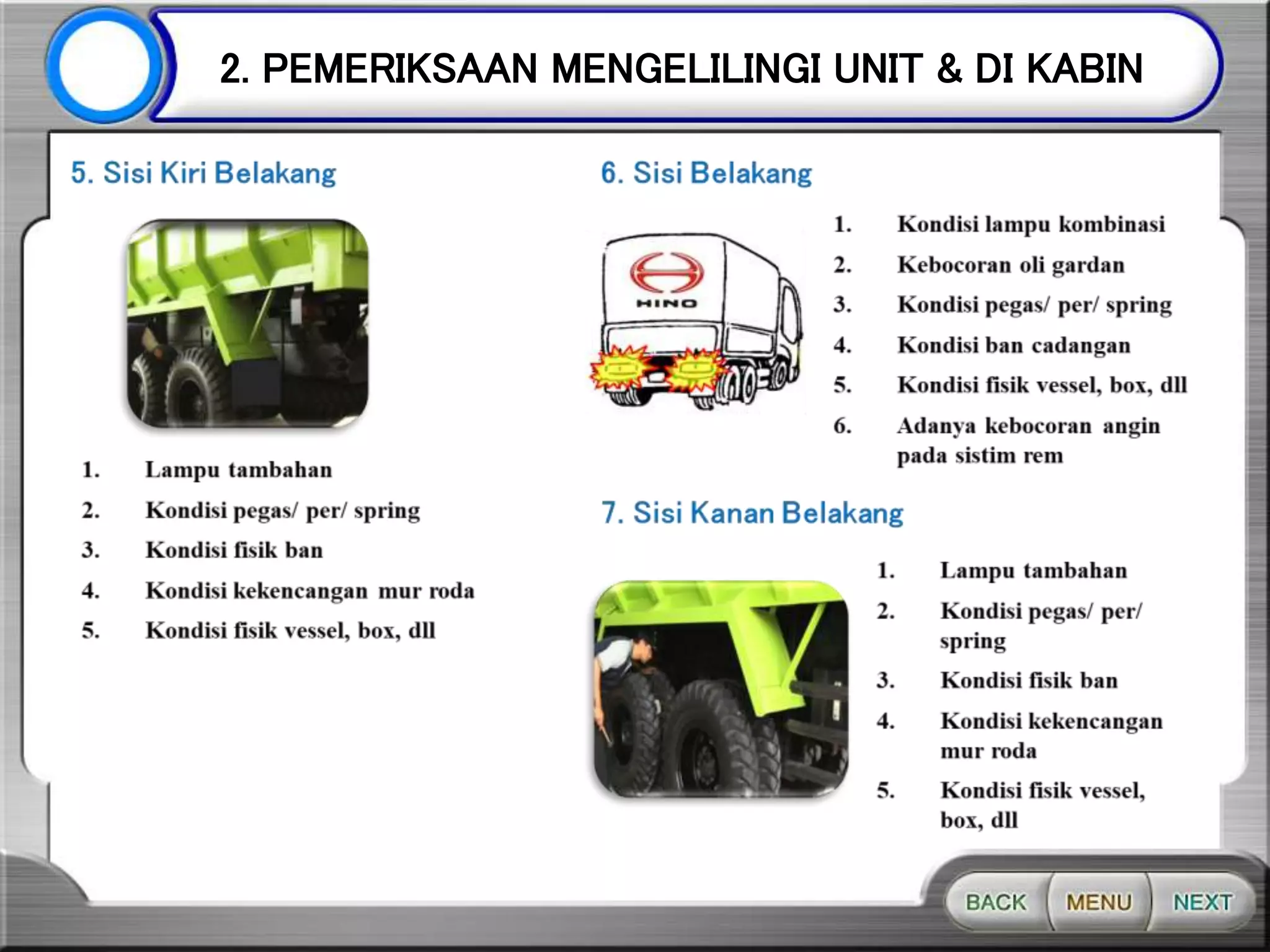 2. PEMERIKSAAN MENGELILINGI UNIT & DI KABIN

5. Sisi Kiri Belakang

1. Lampu tambahan
2. Kondisi pegas/ per/ spring
3. Kondisi fisik ban
4. Kondisi kekencangan mur roda
5. Kondisi fisik vessel, box, dll

6. Sisi Belakang

HINO

1. Kondisi lampu kombinasi
2. Kebocoran oli gardan
3. Kondisi pegas/ per/ spring
4. Kondisi ban cadangan
5. Kondisi fisik vessel, box, dll
6. Adanya kebocoran angin pada sistim rem

7. Sisi Kanan Belakang

1. Lampu tambahan
2. Kondisi pegas/ per/ spring
3. Kondisi fisik ban
4. Kondisi kekencangan mur roda
5. Kondisi fisik vessel, box, dll

BACK MENU NEXT